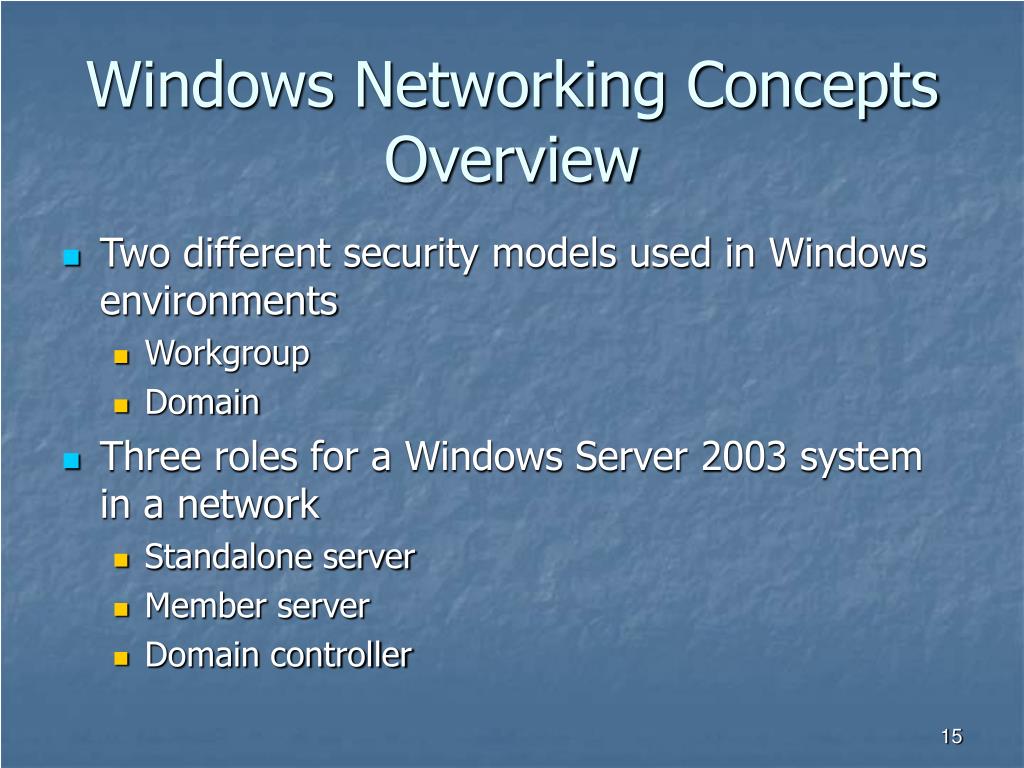 Windows Networking Concepts Overview

Two different security models used in Windows environments
Workgroup
Domain
Three roles for a Windows Server 2003 system in a network
Standalone server
Member server
Domain controller

15